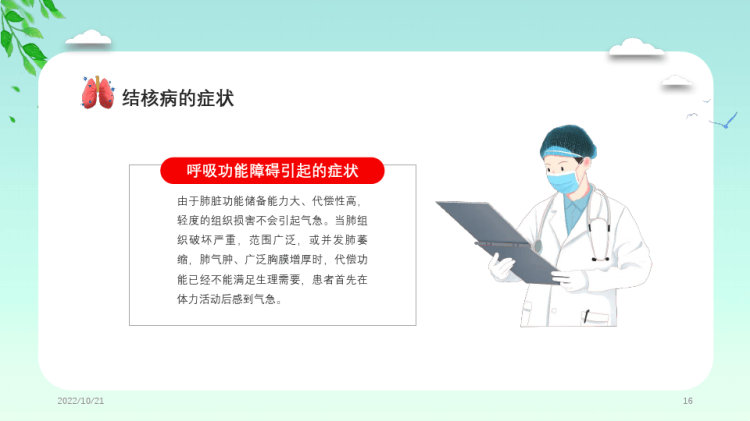 结核病的症状

呼吸功能障碍引起的症状

由于肺脏功能储备能力大、代偿性高，轻度的组织损害不会引起气急。当肺组织破坏严重，范围广泛，或并发肺萎缩，肺气肿、广泛胸膜增厚时，代偿功能已经不能满足生理需要，患者首先在体力活动后感到气急。

2022/10/21

16